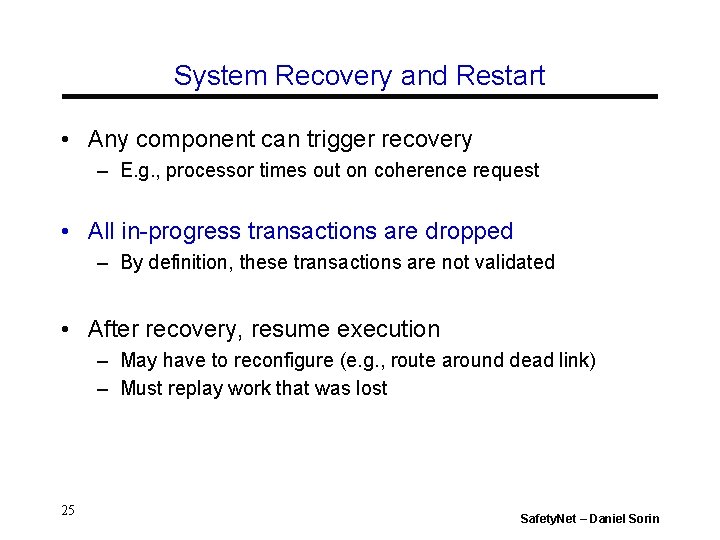 System Recovery and Restart

• Any component can trigger recovery
– E.g., processor times out on coherence request

• All in-progress transactions are dropped
– By definition, these transactions are not validated

• After recovery, resume execution
– May have to reconfigure (e.g., route around dead link)
– Must replay work that was lost

25

SafetyNet – Daniel Sorin